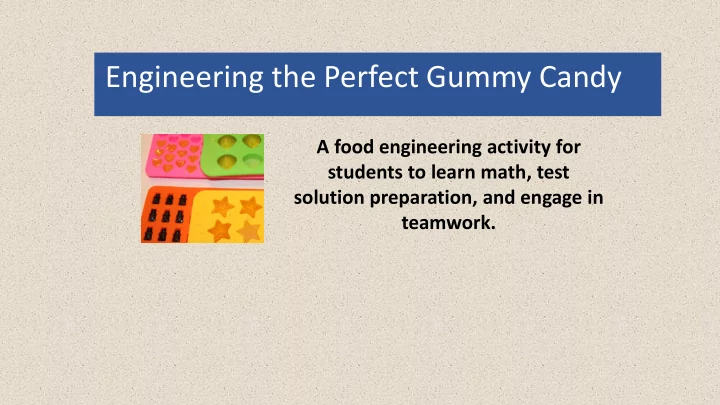 Engineering the Perfect Gummy Candy

A food engineering activity for students to learn math, test solution preparation, and engage in teamwork.